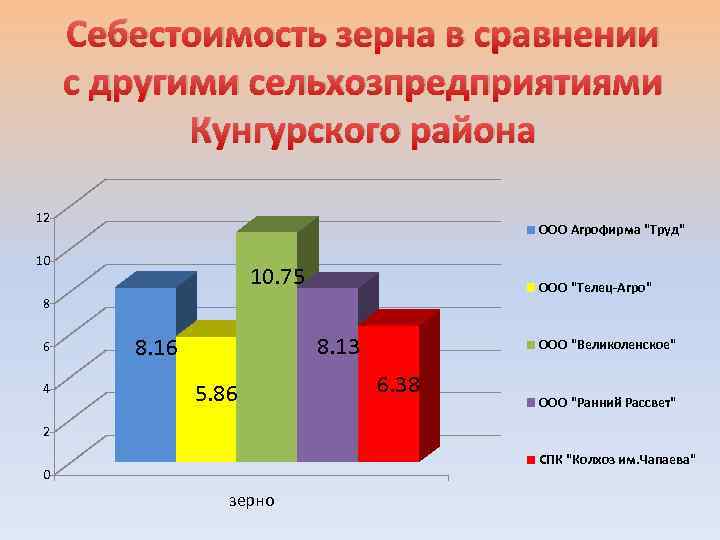 Себестоимость зерна в сравнении с другими сельхозпредприятиями Кунгурского района

12
10
8
6
4
2
0

8.16
5.86
10.75
8.13
6.38

зерно

ООО Агрофирма "Труд"
ООО "Телец-Агро"
ООО "Великоленское"
ООО "Ранний Рассвет"
СПК "Колхоз им.Чапаева"